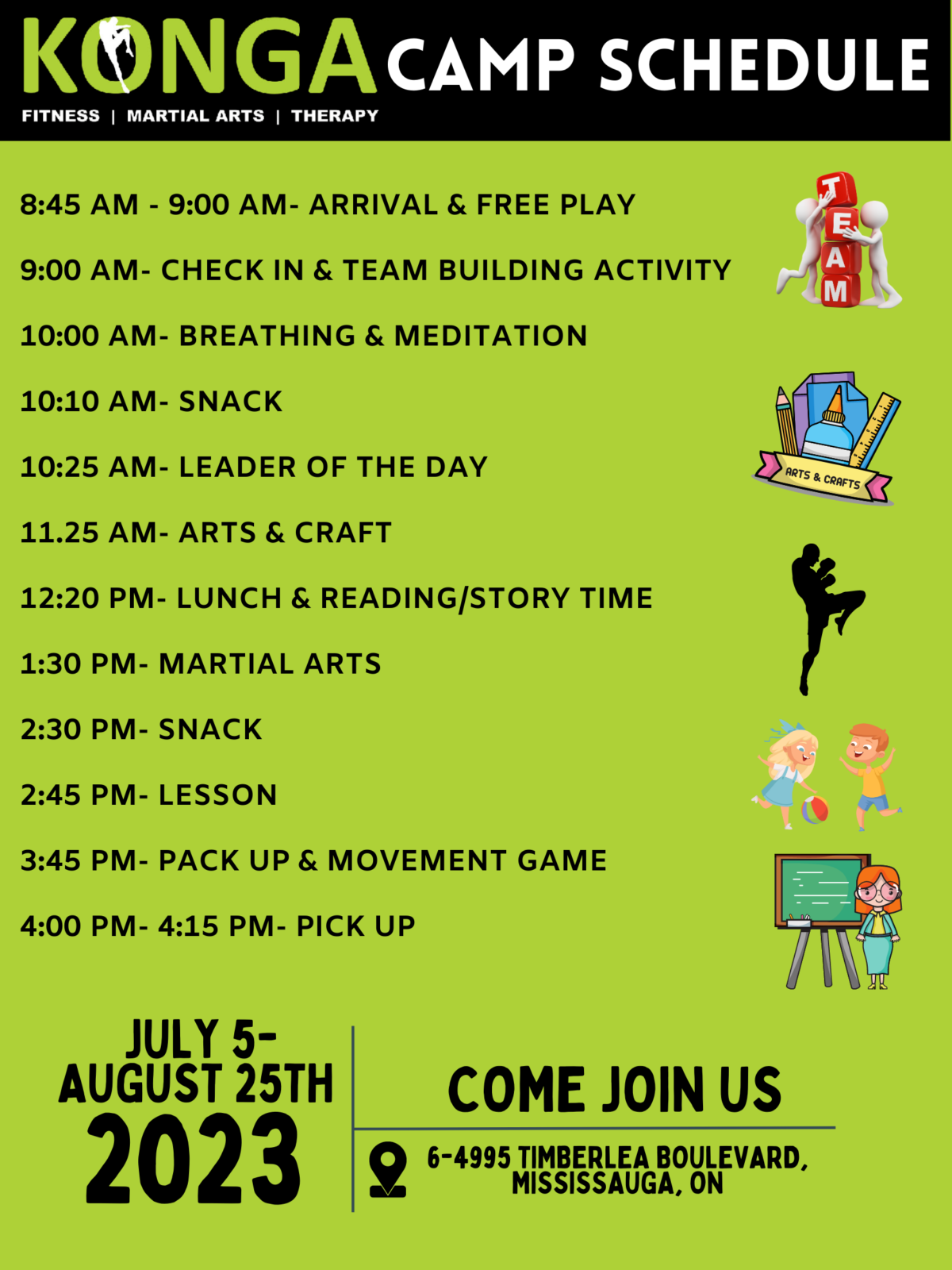 KONGA CAMP SCHEDULE
FITNESS | MARTIAL ARTS | THERAPY

8:45 AM - 9:00 AM- ARRIVAL & FREE PLAY

9:00 AM- CHECK IN & TEAM BUILDING ACTIVITY

10:00 AM- BREATHING & MEDITATION

10:10 AM- SNACK

10:25 AM- LEADER OF THE DAY

11.25 AM- ARTS & CRAFT

12:20 PM- LUNCH & READING/STORY TIME

1:30 PM- MARTIAL ARTS

2:30 PM- SNACK

2:45 PM- LESSON

3:45 PM- PACK UP & MOVEMENT GAME

4:00 PM- 4:15 PM- PICK UP

TEAM

ARTS & CRAFTS

JULY 5- AUGUST 25TH 2023

COME JOIN US

6-4995 TIMBERLEA BOULEVARD, MISSISSAUGA, ON